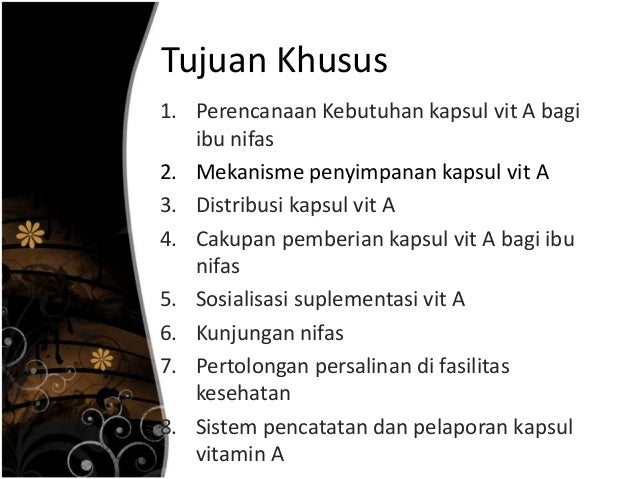 Tujuan Khusus

1. Perencanaan Kebutuhan kapsul vit A bagi ibu nifas
2. Mekanisme penyimpanan kapsul vit A
3. Distribusi kapsul vit A
4. Cakupan pemberian kapsul vit A bagi ibu nifas
5. Sosialisasi suplementasi vit A
6. Kunjungan nifas
7. Pertolongan persalinan di fasilitas kesehatan
8. Sistem pencatatan dan pelaporan kapsul vitamin A